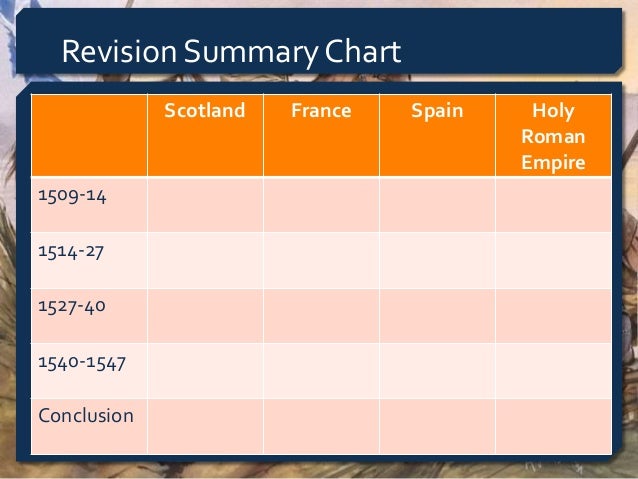 Revision Summary Chart

| | Scotland | France | Spain | Holy Roman Empire |
|---|---|---|---|---|
| 1509-14 | | | | |
| 1514-27 | | | | |
| 1527-40 | | | | |
| 1540-1547 | | | | |
| Conclusion | | | | |